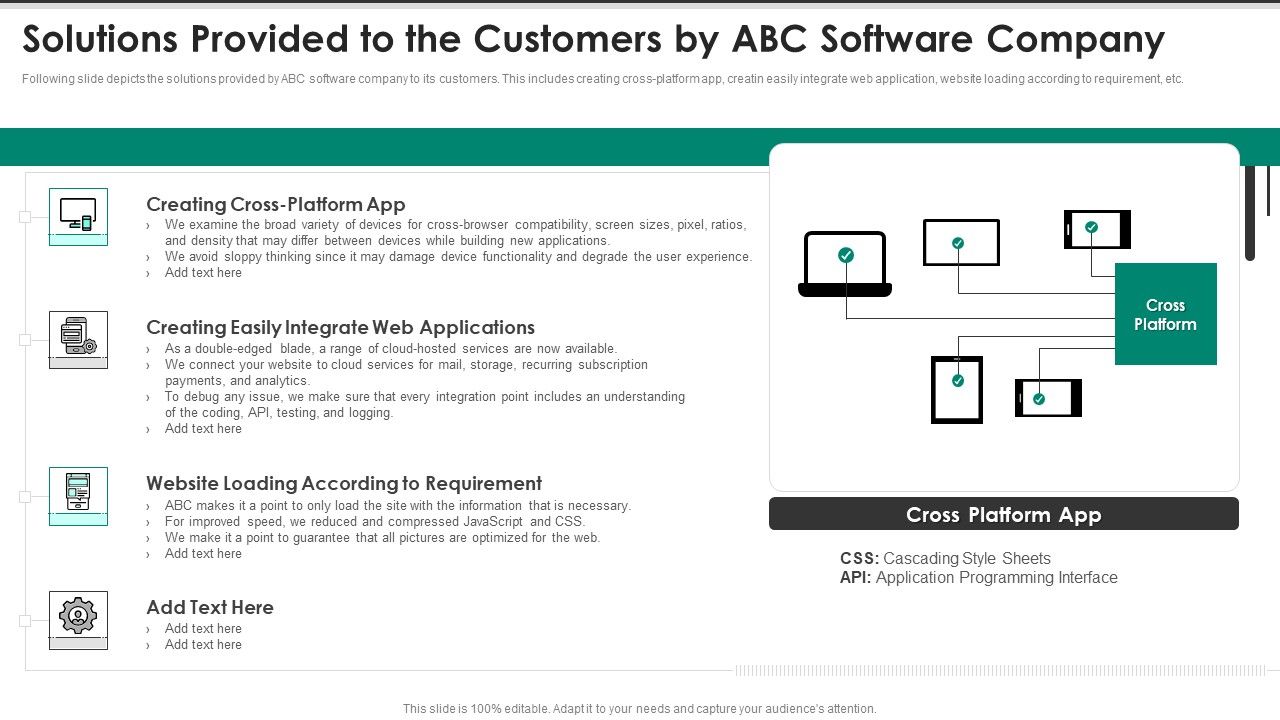 Solutions Provided to the Customers by ABC Software Company

Following slide depicts the solutions provided by ABC software company to its customers. This includes creating cross-platform app, creatin easily integrate web application, website loading according to requirement, etc.

Creating Cross-Platform App
› We examine the broad variety of devices for cross-browser compatibility, screen sizes, pixel, ratios, and density that may differ between devices while building new applications.
› We avoid sloppy thinking since it may damage device functionality and degrade the user experience.
› Add text here

Creating Easily Integrate Web Applications
› As a double-edged blade, a range of cloud-hosted services are now available.
› We connect your website to cloud services for mail, storage, recurring subscription payments, and analytics.
› To debug any issue, we make sure that every integration point includes an understanding of the coding, API, testing, and logging.
› Add text here

Website Loading According to Requirement
› ABC makes it a point to only load the site with the information that is necessary.
› For improved speed, we reduced and compressed JavaScript and CSS.
› We make it a point to guarantee that all pictures are optimized for the web.
› Add text here

Add Text Here
› Add text here
› Add text here

Cross Platform

Cross Platform App

CSS: Cascading Style Sheets
API: Application Programming Interface

This slide is 100% editable. Adapt it to your needs and capture your audience's attention.